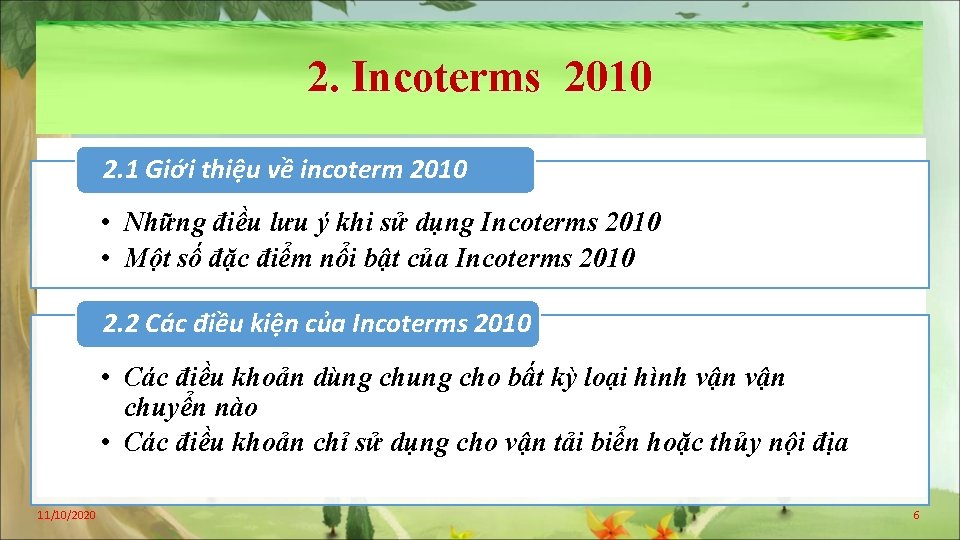 2. Incoterms  2010

2.1 Giới thiệu về incoterm 2010

• Những điều lưu ý khi sử dụng Incoterms 2010
• Một số đặc điểm nổi bật của Incoterms 2010

2.2 Các điều kiện của Incoterms 2010

• Các điều khoản dùng chung cho bất kỳ loại hình vận vận chuyển nào
• Các điều khoản chỉ sử dụng cho vận tải biển hoặc thủy nội địa

11/10/2020

6